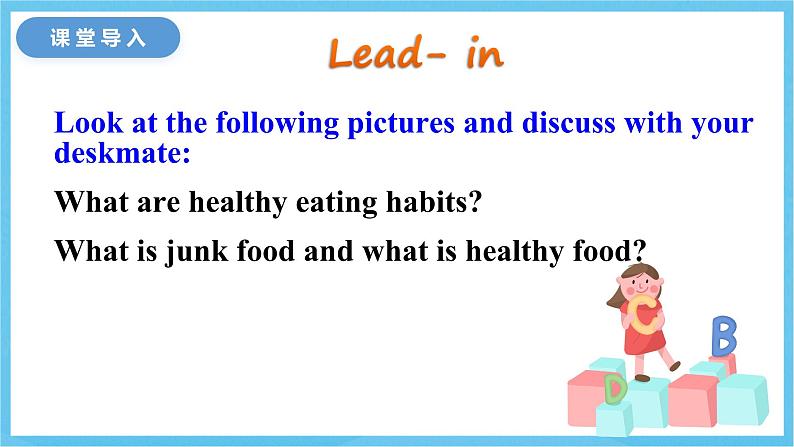 课堂导入

Lead- in

Look at the following pictures and discuss with your deskmate:

What are healthy eating habits?

What is junk food and what is healthy food?

C

B

D